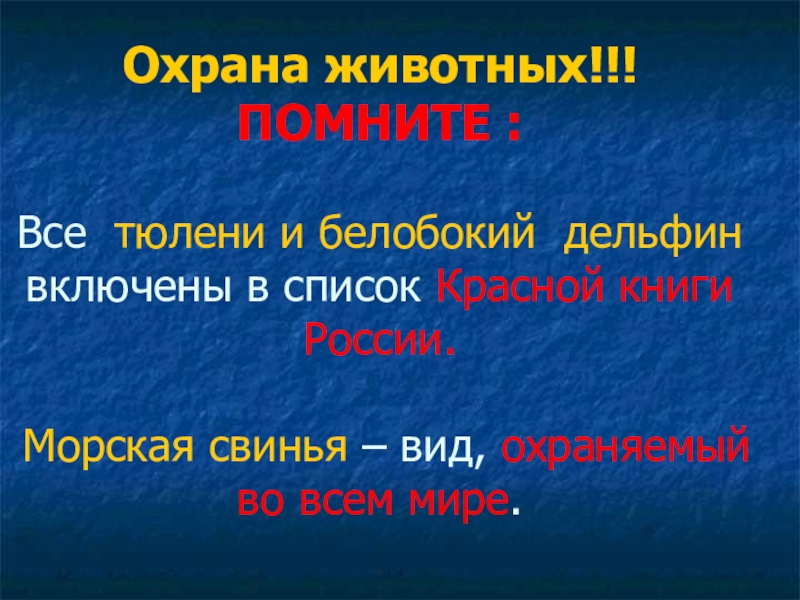 Охрана животных!!!
ПОМНИТЕ :

Все тюлени и белобокий дельфин включены в список Красной книги России.

Морская свинья – вид, охраняемый во всем мире.